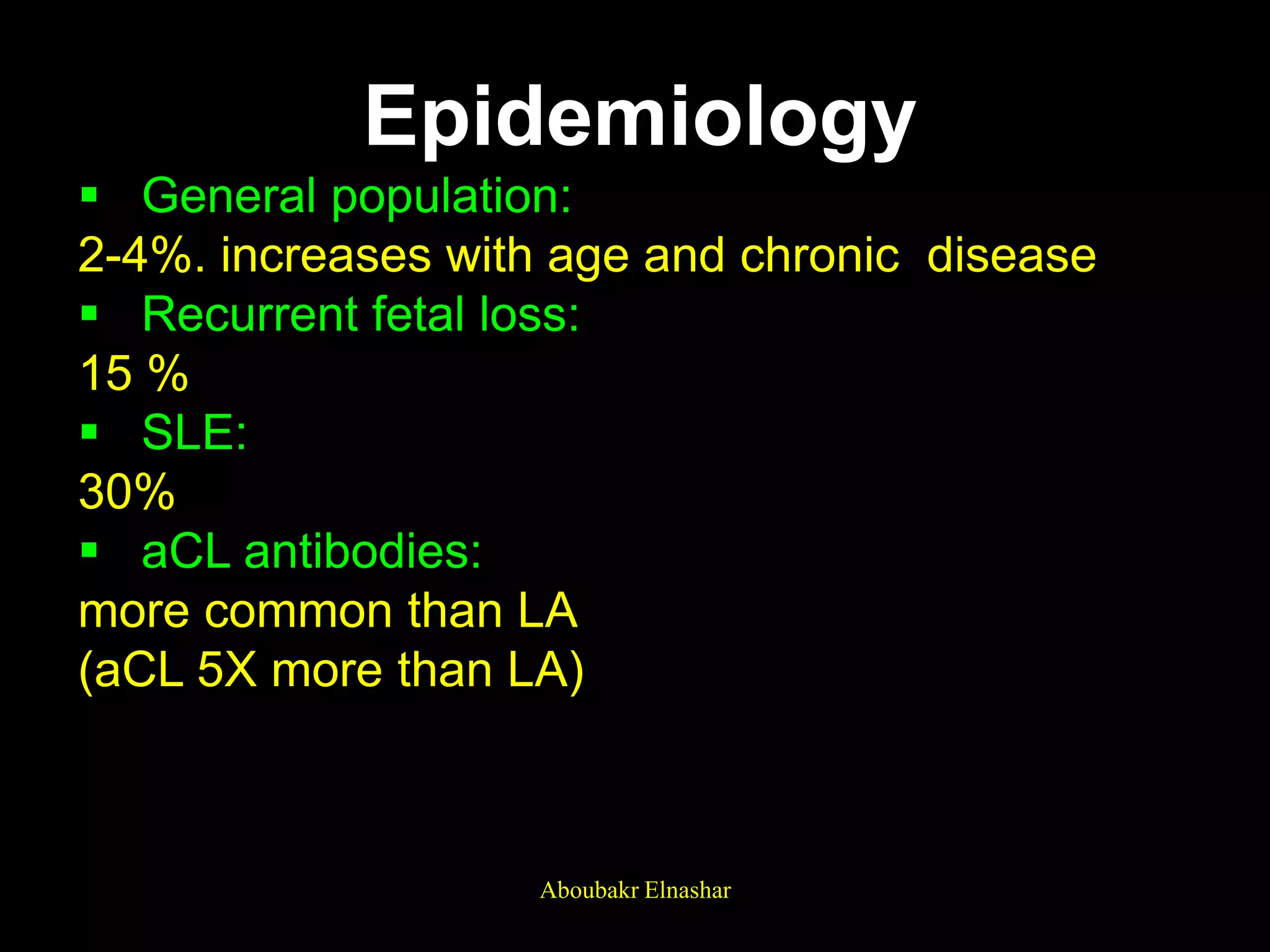 Epidemiology

▪ General population:
2-4%. increases with age and chronic disease
▪ Recurrent fetal loss:
15 %
▪ SLE:
30%
▪ aCL antibodies:
more common than LA
(aCL 5X more than LA)

Aboubakr Elnashar